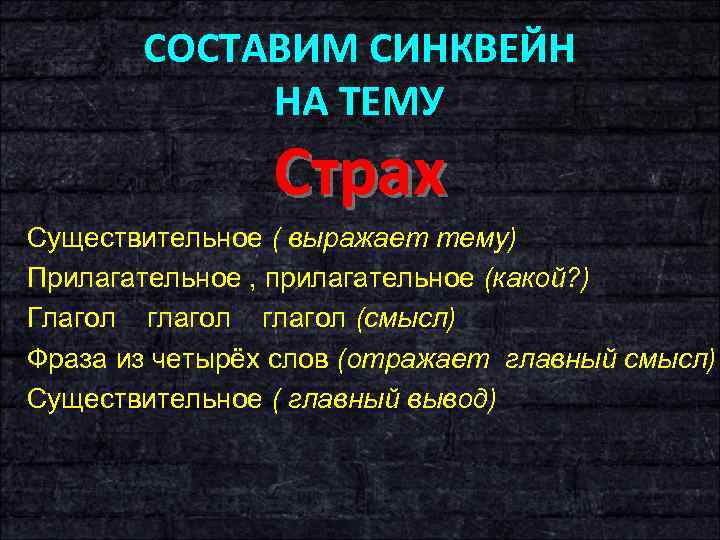 СОСТАВИМ СИНКВЕЙН НА ТЕМУ

Страх

Существительное ( выражает тему)
Прилагательное , прилагательное (какой?)
Глагол глагол глагол (смысл)
Фраза из четырёх слов (отражает главный смысл)
Существительное ( главный вывод)